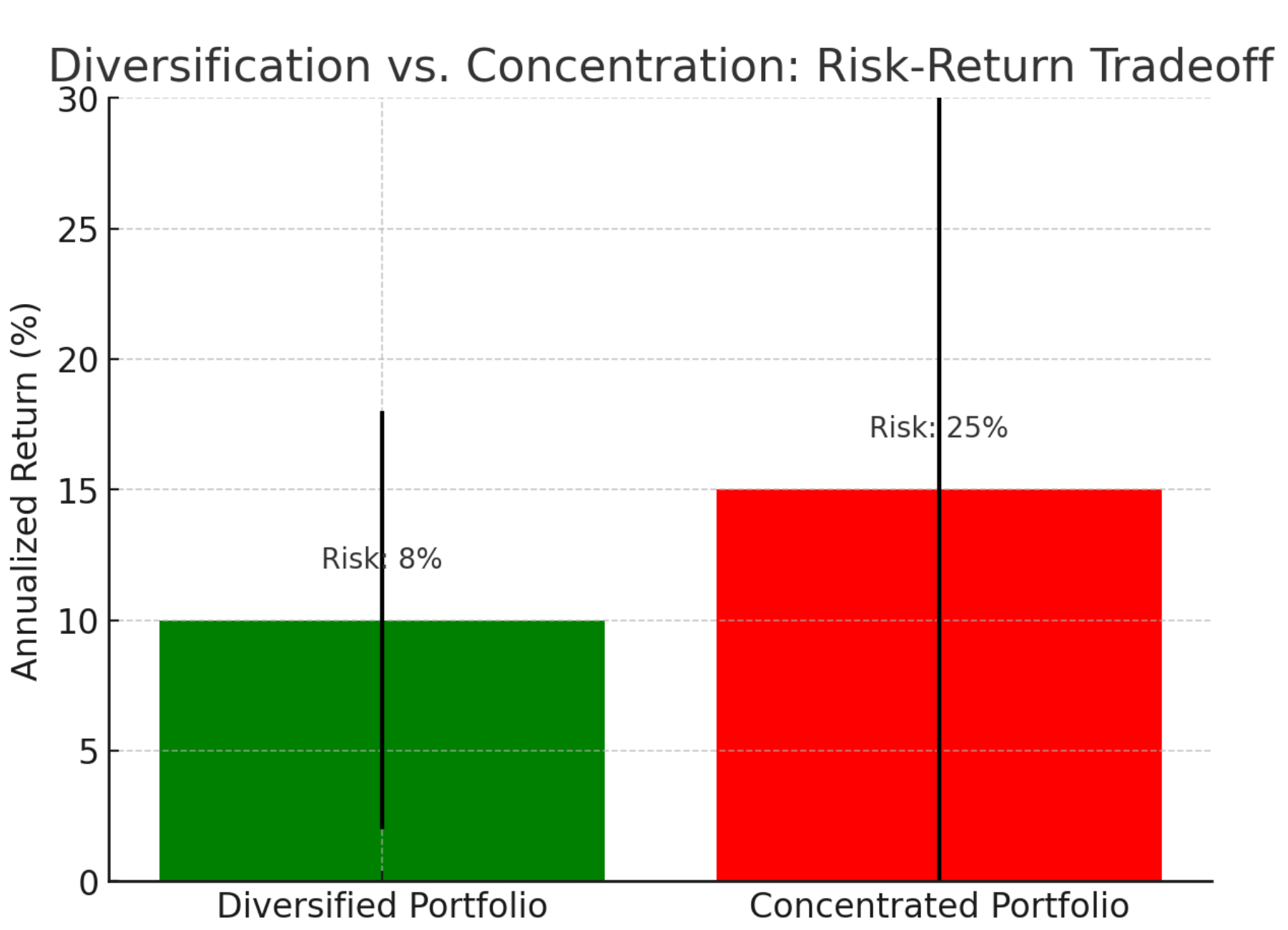 Diversification vs. Concentration: Risk-Return Tradeoff

Annualized Return (%)

30
25
20
15
10
5
0

Risk: 8%
Risk: 25%

Diversified Portfolio
Concentrated Portfolio